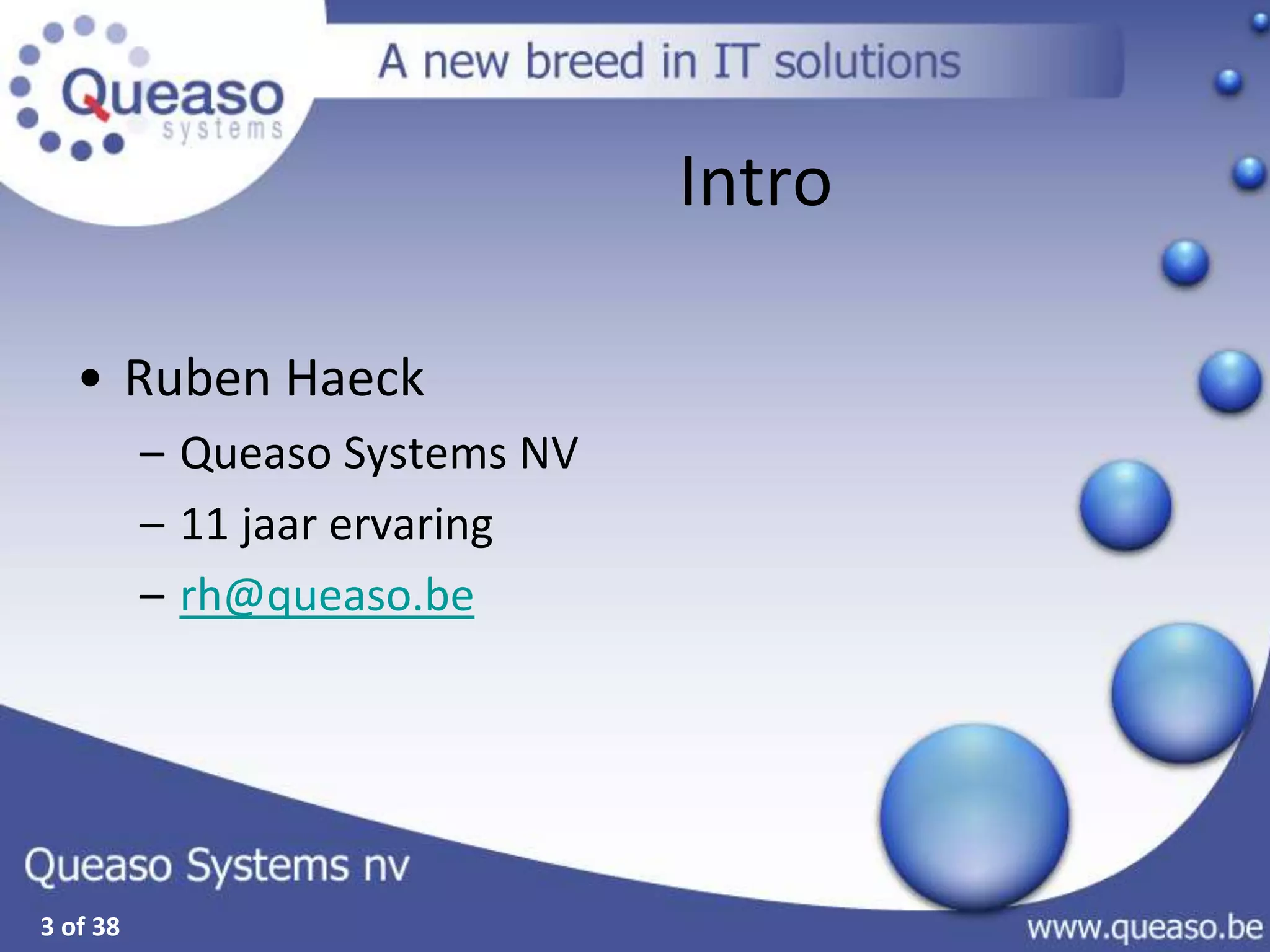 Queaso systems

A new breed in IT solutions

Intro

• Ruben Haeck
 – Queaso Systems NV
 – 11 jaar ervaring
 – rh@queaso.be

Queaso Systems nv

3 of 38

www.queaso.be